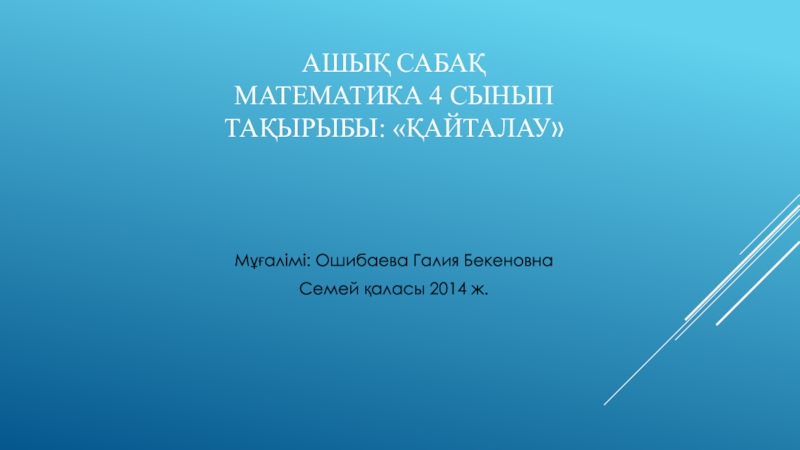 АШЫҚ САБАҚ
МАТЕМАТИКА 4 СЫНЫП
ТАҚЫРЫБЫ: «ҚАЙТАЛАУ»

Мұғалімі: Ошибаева Галия Бекеновна

Семей қаласы 2014 ж.